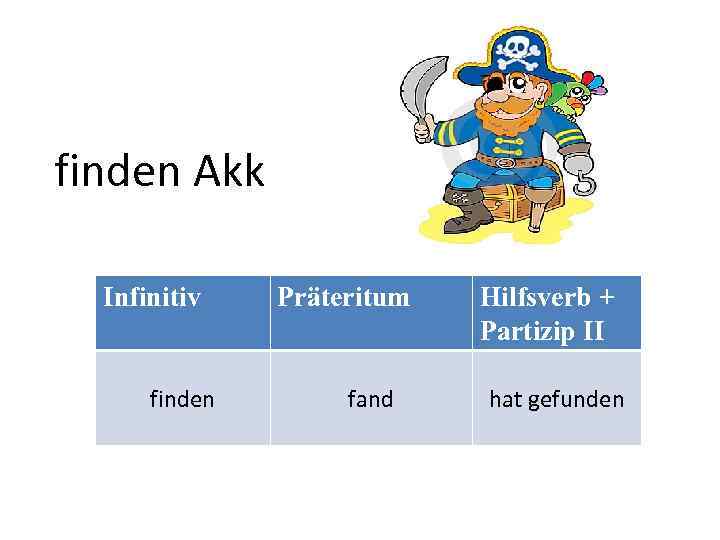 finden Akk

| Infinitiv | Präteritum | Hilfsverb + Partizip II |
|---|---|---|
| finden | fand | hat gefunden |